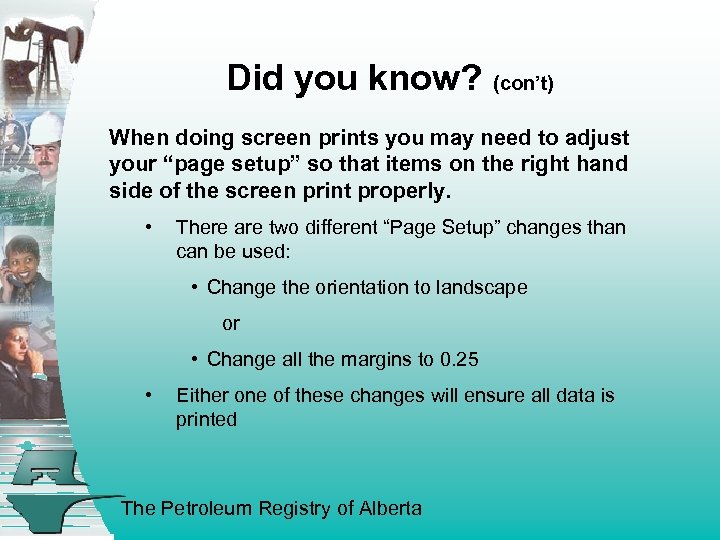 Did you know? (con't)

When doing screen prints you may need to adjust your "page setup" so that items on the right hand side of the screen print properly.

• There are two different "Page Setup" changes than can be used:

• Change the orientation to landscape

or

• Change all the margins to 0.25

• Either one of these changes will ensure all data is printed

The Petroleum Registry of Alberta